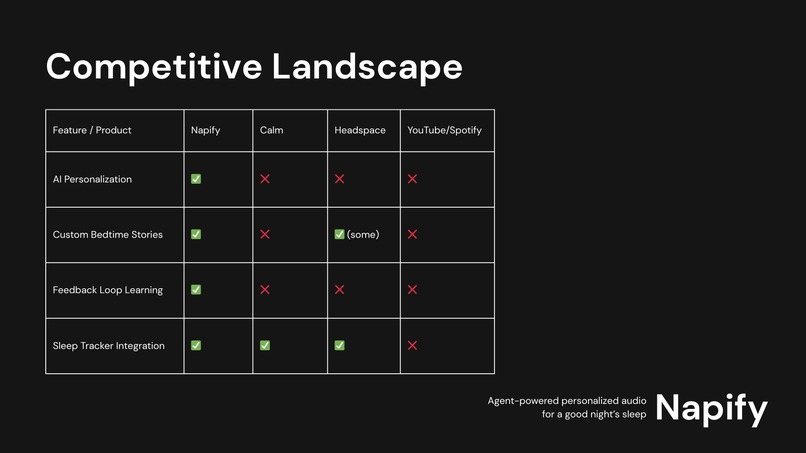 Competitive Landscape

| Feature / Product | Napify | Calm | Headspace | YouTube/Spotify |
|---|---|---|---|---|
| AI Personalization | ✅ | ❌ | ❌ | ❌ |
| Custom Bedtime Stories | ✅ | ❌ | ✅ (some) | ❌ |
| Feedback Loop Learning | ✅ | ❌ | ❌ | ❌ |
| Sleep Tracker Integration | ✅ | ✅ | ✅ | ❌ |

Agent-powered personalized audio for a good night's sleep

Napify